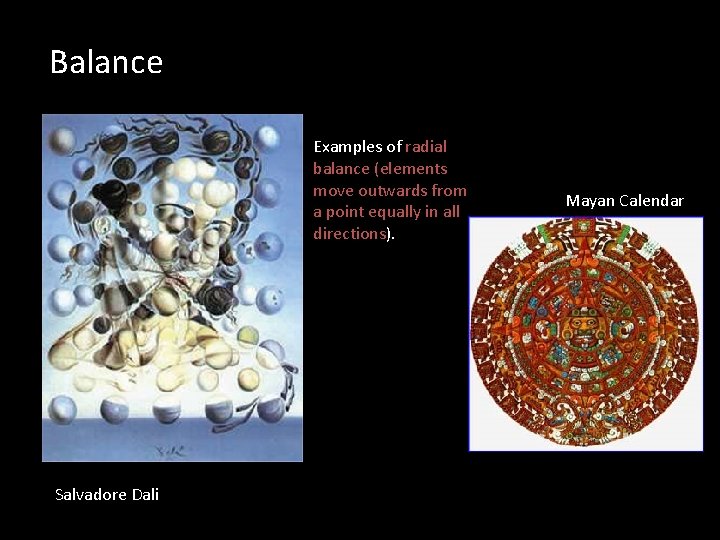 Balance

Examples of radial balance (elements move outwards from a point equally in all directions).

Mayan Calendar

Salvadore Dali